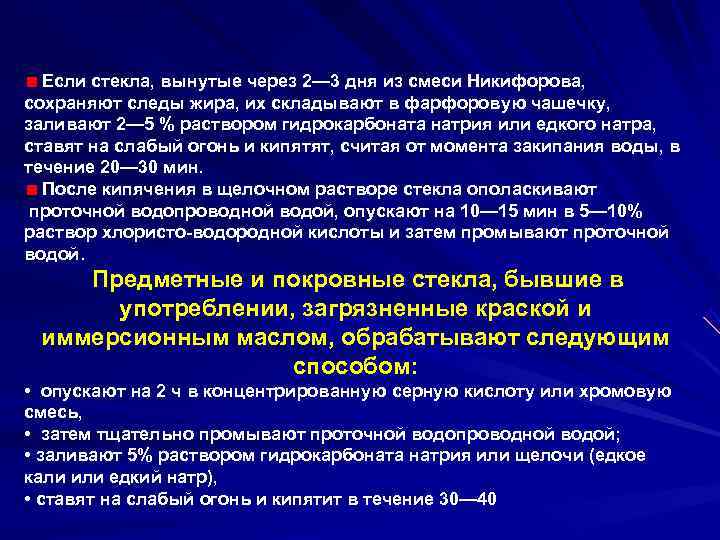 Если стекла, вынутые через 2—3 дня из смеси Никифорова, сохраняют следы жира, их складывают в фарфоровую чашечку, заливают 2—5 % раствором гидрокарбоната натрия или едкого натра, ставят на слабый огонь и кипятят, считая от момента закипания воды, в течение 20—30 мин.

После кипячения в щелочном растворе стекла ополаскивают проточной водопроводной водой, опускают на 10—15 мин в 5—10% раствор хлористо-водородной кислоты и затем промывают проточной водой.

Предметные и покровные стекла, бывшие в употреблении, загрязненные краской и иммерсионным маслом, обрабатывают следующим способом:

• опускают на 2 ч в концентрированную серную кислоту или хромовую смесь,
• затем тщательно промывают проточной водопроводной водой;
• заливают 5% раствором гидрокарбоната натрия или щелочи (едкое кали или едкий натр),
• ставят на слабый огонь и кипятит в течение 30—40